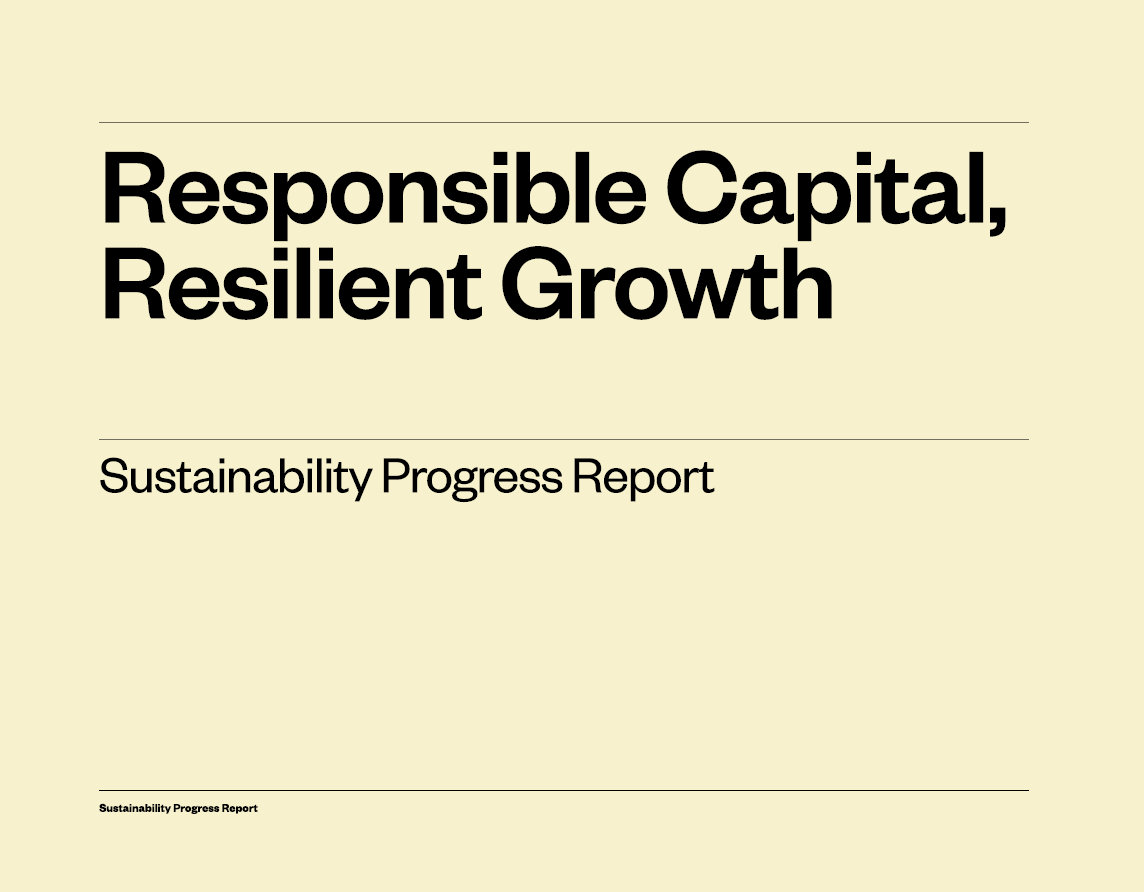 Responsible Capital, Resilient Growth

Sustainability Progress Report

Sustainability Progress Report